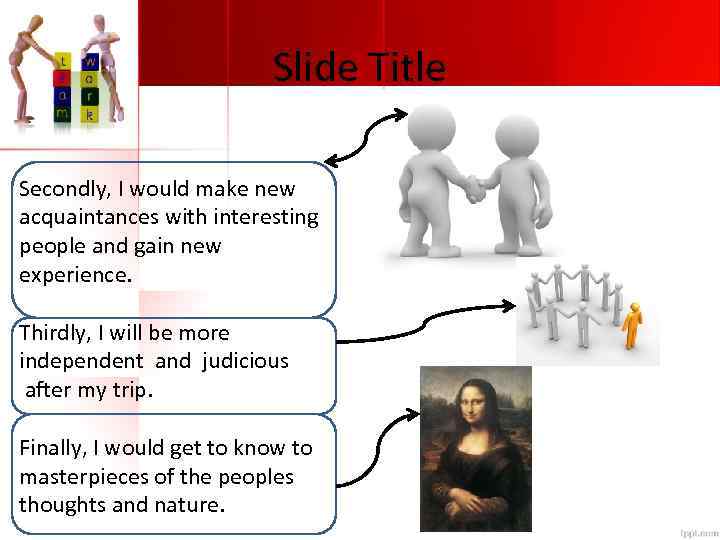 t
e
a
m

w
o
r
k

Slide Title

Secondly, I would make new acquaintances with interesting people and gain new experience.

Thirdly, I will be more independent and judicious after my trip.

Finally, I would get to know to masterpieces of the peoples thoughts and nature.

fppt.com